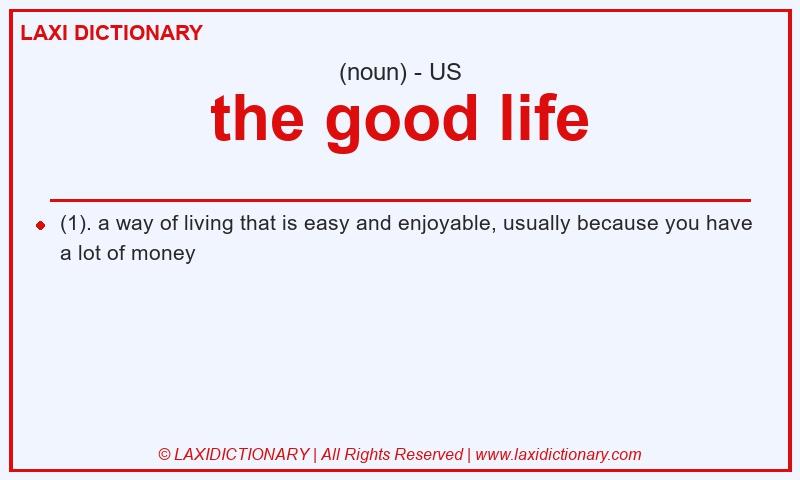 LAXI DICTIONARY

(noun) - US

the good life

(1). a way of living that is easy and enjoyable, usually because you have a lot of money

© LAXIDICTIONARY | All Rights Reserved | www.laxidictionary.com